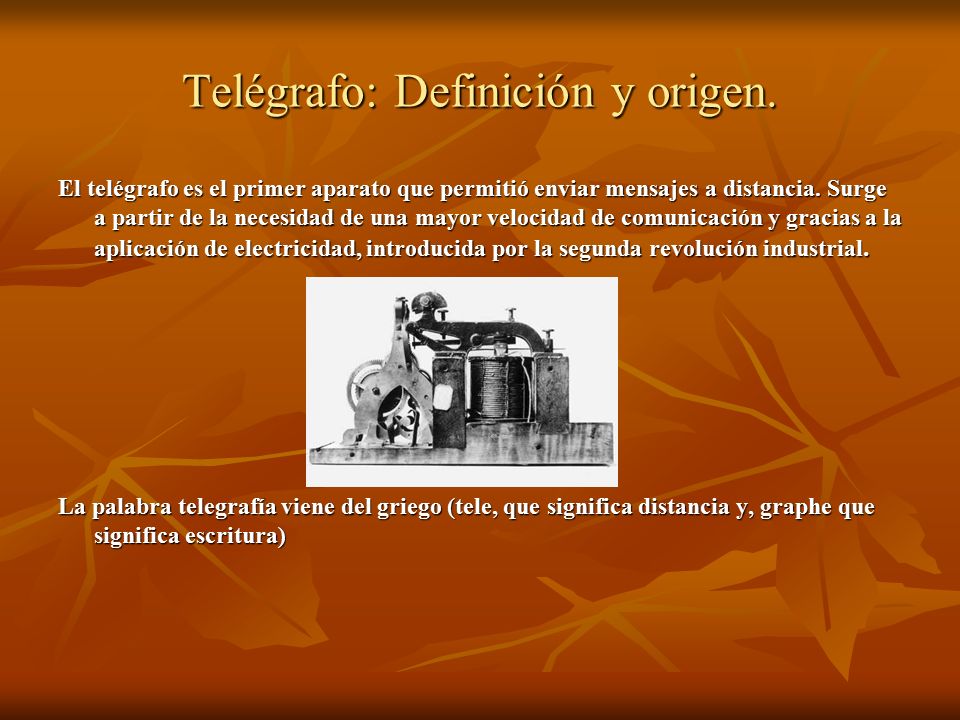 Telégrafo: Definición y origen.

El telégrafo es el primer aparato que permitió enviar mensajes a distancia. Surge a partir de la necesidad de una mayor velocidad de comunicación y gracias a la aplicación de electricidad, introducida por la segunda revolución industrial.

La palabra telegrafía viene del griego (tele, que significa distancia y, graphe que significa escritura)